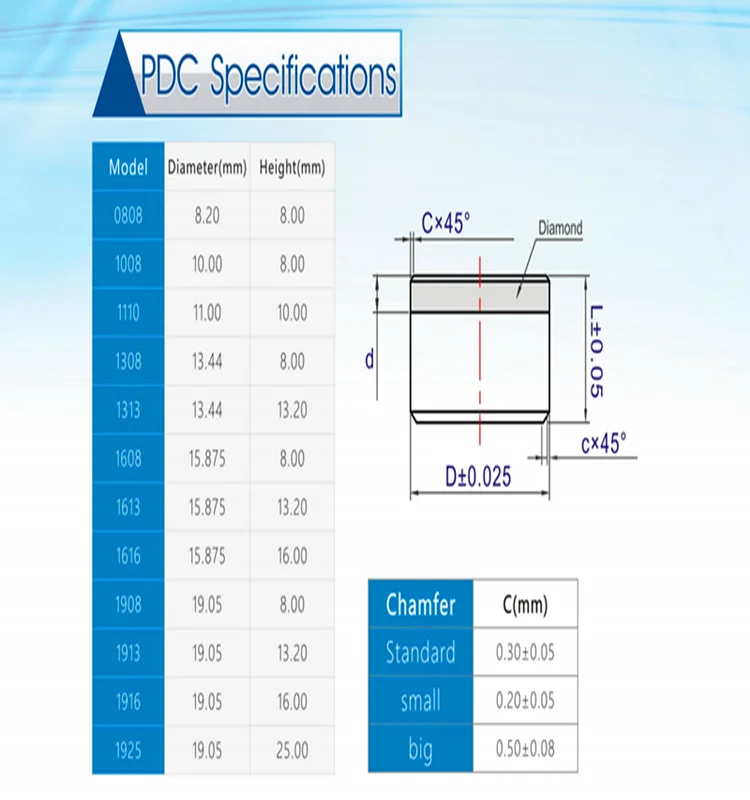 PDC Specifications

| Model | Diameter(mm) | Height(mm) |
|---|---|---|
| 0808 | 8.20 | 8.00 |
| 1008 | 10.00 | 8.00 |
| 1110 | 11.00 | 10.00 |
| 1308 | 13.44 | 8.00 |
| 1313 | 13.44 | 13.20 |
| 1608 | 15.875 | 8.00 |
| 1613 | 15.875 | 13.20 |
| 1616 | 15.875 | 16.00 |
| 1908 | 19.05 | 8.00 |
| 1913 | 19.05 | 13.20 |
| 1916 | 19.05 | 16.00 |
| 1925 | 19.05 | 25.00 |

C×45°
Diamond
d
L±0.05
c×45°
D±0.025

| Chamfer | C(mm) |
|---|---|
| Standard | 0.30±0.05 |
| small | 0.20±0.05 |
| big | 0.50±0.08 |